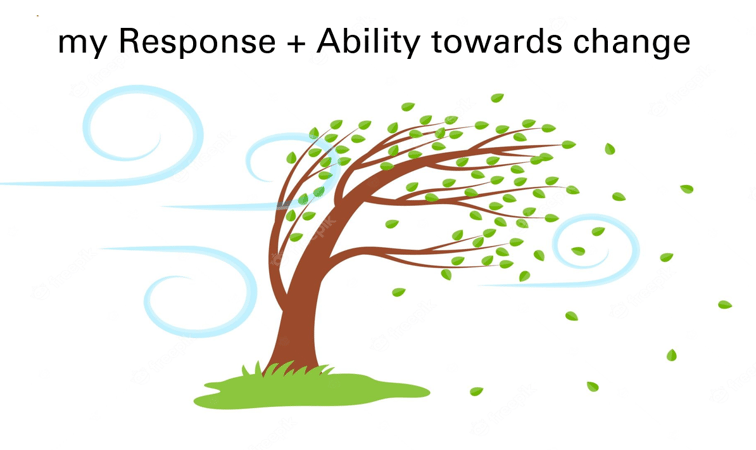 my Response + Ability towards change